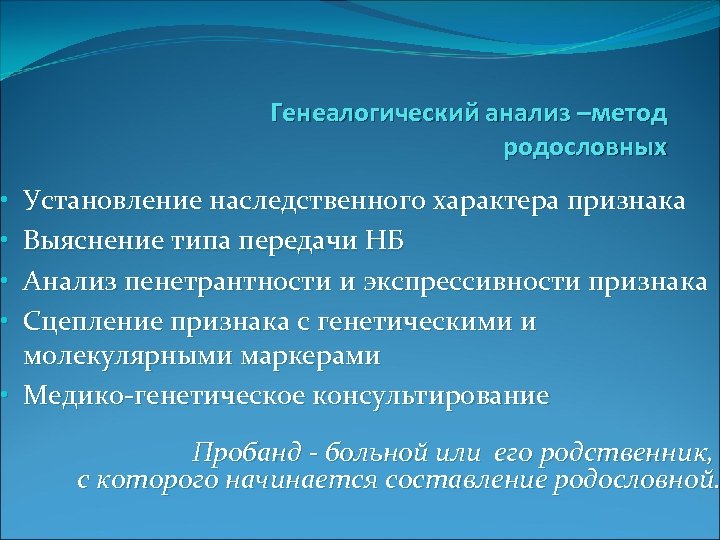 Генеалогический анализ –метод родословных

• Установление наследственного характера признака
• Выяснение типа передачи НБ
• Анализ пенетрантности и экспрессивности признака
• Сцепление признака с генетическими и молекулярными маркерами
• Медико-генетическое консультирование

Пробанд - больной или его родственник, с которого начинается составление родословной.